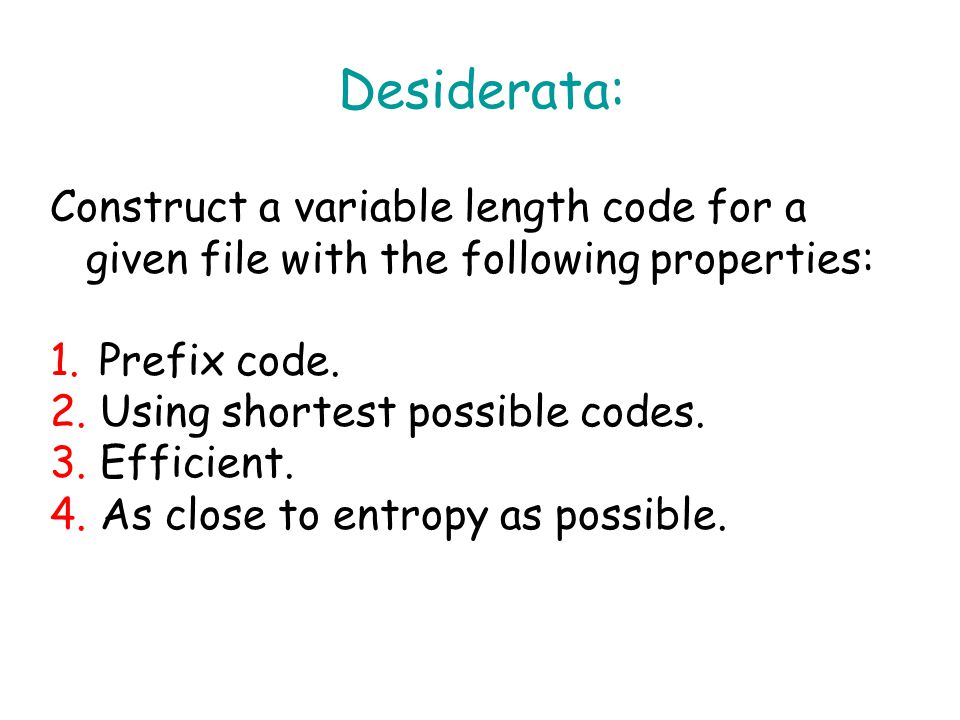 Desiderata:

Construct a variable length code for a given file with the following properties:

1. Prefix code.
2. Using shortest possible codes.
3. Efficient.
4. As close to entropy as possible.